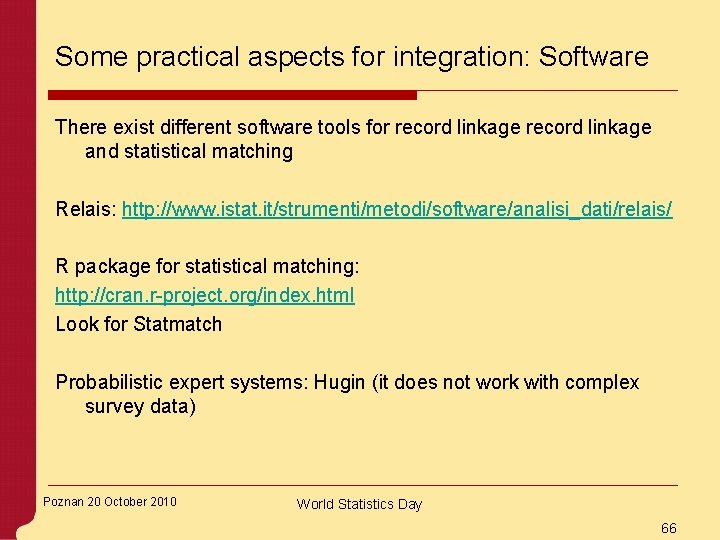 Some practical aspects for integration: Software

There exist different software tools for record linkage record linkage and statistical matching

Relais: http://www.istat.it/strumenti/metodi/software/analisi_dati/relais/

R package for statistical matching:
http://cran.r-project.org/index.html
Look for Statmatch

Probabilistic expert systems: Hugin (it does not work with complex survey data)

Poznan 20 October 2010

World Statistics Day

66